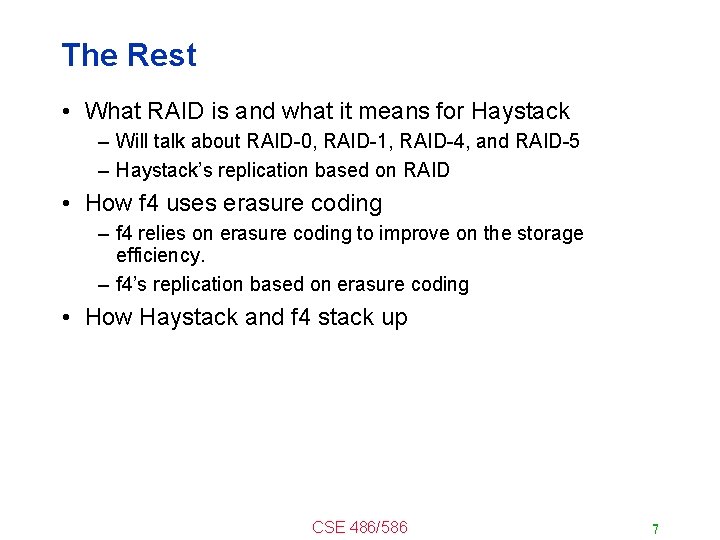 The Rest

• What RAID is and what it means for Haystack
– Will talk about RAID-0, RAID-1, RAID-4, and RAID-5
– Haystack's replication based on RAID

• How f4 uses erasure coding
– f4 relies on erasure coding to improve on the storage efficiency.
– f4's replication based on erasure coding

• How Haystack and f4 stack up

CSE 486/586

7